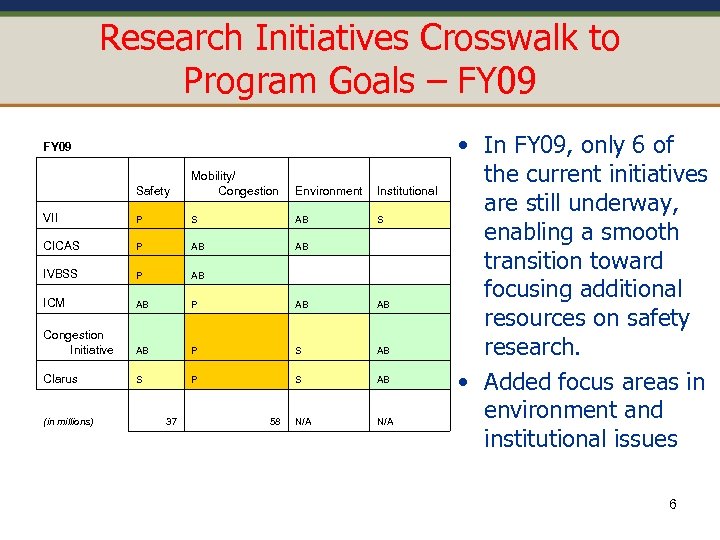 Research Initiatives Crosswalk to Program Goals – FY09

FY09

| | Safety | Mobility/ Congestion | Environment | Institutional |
|---|---|---|---|---|
| VII | P | S | AB | S |
| CICAS | P | AB | AB | |
| IVBSS | P | AB | | |
| ICM | AB | P | AB | AB |
| Congestion Initiative | AB | P | S | AB |
| Clarus | S | P | S | AB |
| (in millions) | 37 | 58 | N/A | N/A |

• In FY09, only 6 of the current initiatives are still underway, enabling a smooth transition toward focusing additional resources on safety research.

• Added focus areas in environment and institutional issues

6